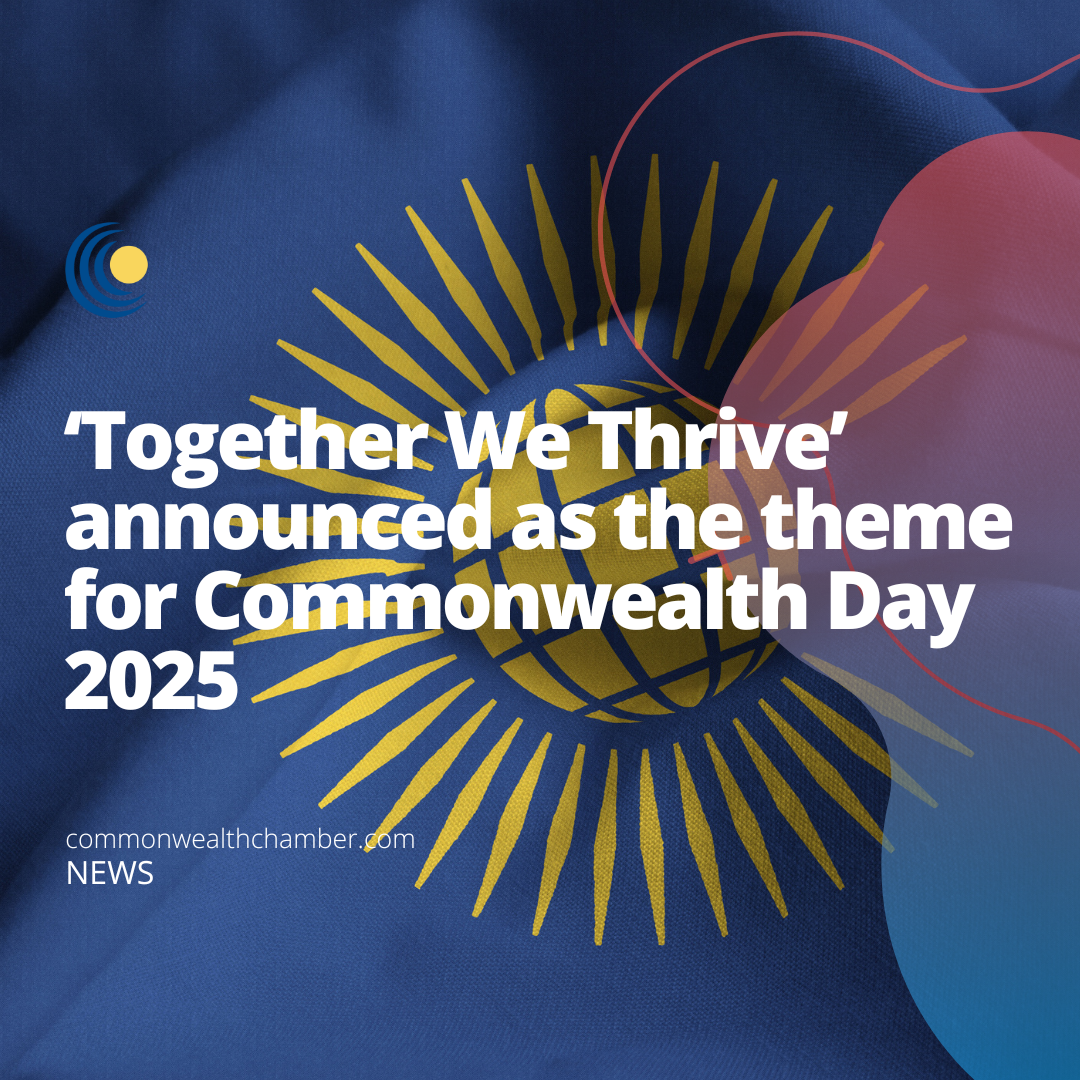 ‘Together We Thrive’ announced as the theme for Commonwealth Day 2025

commonwealthchamber.com
NEWS